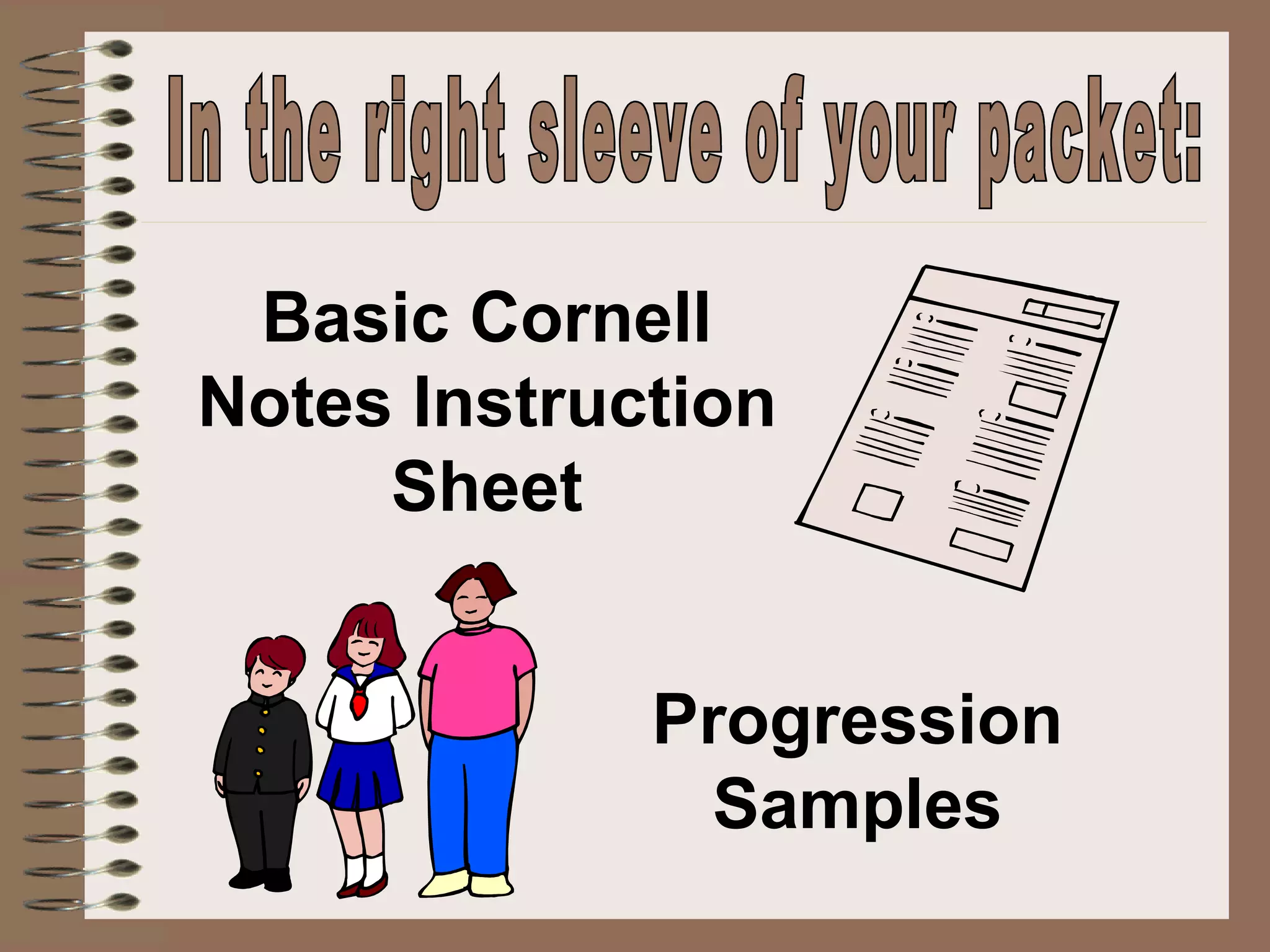 In the right sleeve of your packet:

Basic Cornell Notes Instruction Sheet

Progression Samples